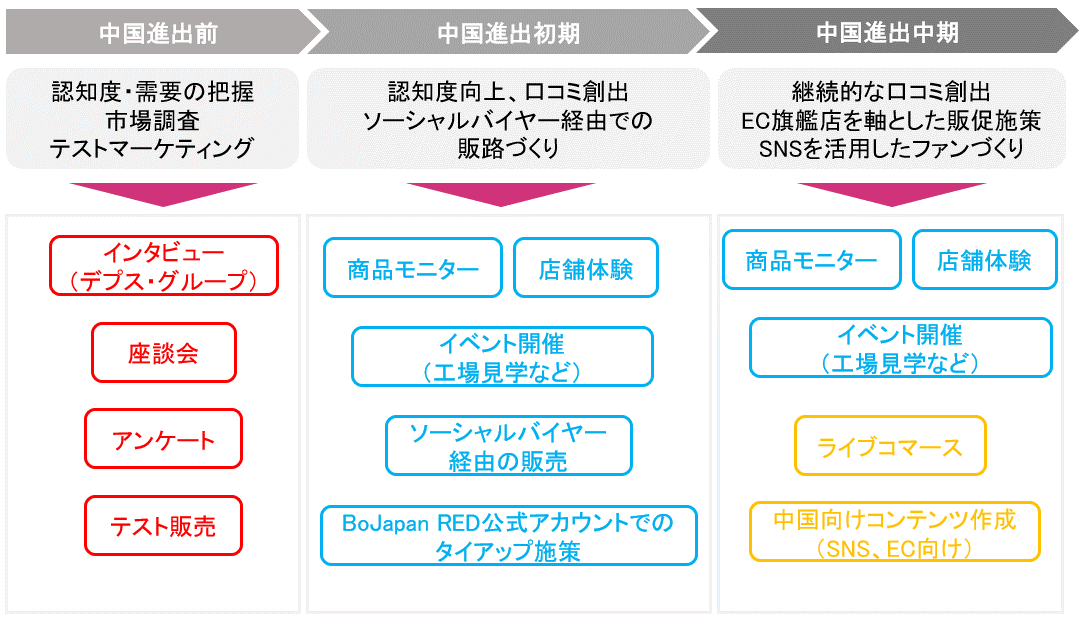 中国進出前

認知度・需要の把握
市場調査
テストマーケティング

インタビュー
（デプス・グループ）

座談会

アンケート

テスト販売

中国進出初期

認知度向上、口コミ創出
ソーシャルバイヤー経由での
販路づくり

商品モニター

店舗体験

イベント開催
（工場見学など）

ソーシャルバイヤー
経由の販売

BoJapan RED公式アカウントでの
タイアップ施策

中国進出中期

継続的な口コミ創出
EC旗艦店を軸とした販促施策
SNSを活用したファンづくり

商品モニター

店舗体験

イベント開催
（工場見学など）

ライブコマース

中国向けコンテンツ作成
（SNS、EC向け）